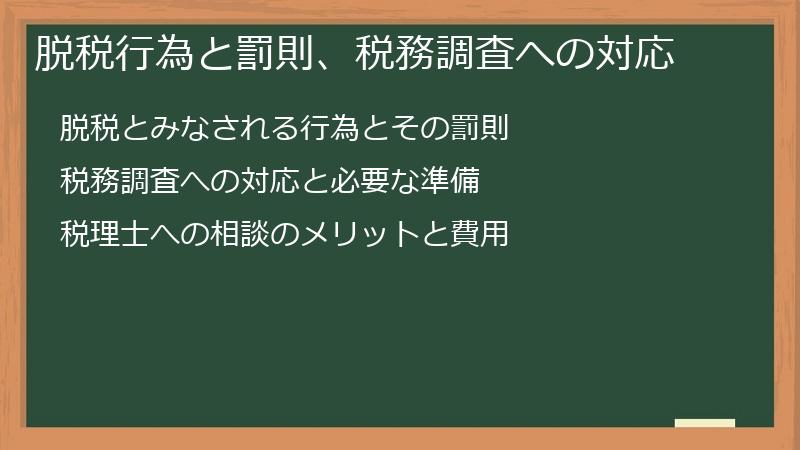 脱税行為と罰則、税務調査への対応

脱税とみなされる行為とその罰則

税務調査への対応と必要な準備

税理士への相談のメリットと費用